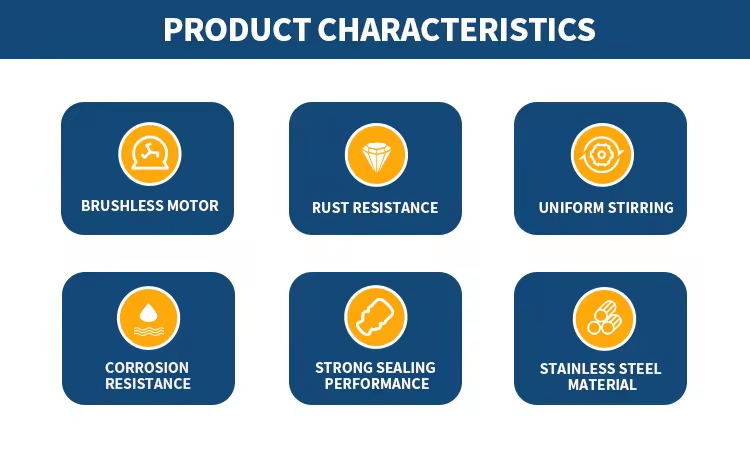 PRODUCT CHARACTERISTICS

BRUSHLESS MOTOR

RUST RESISTANCE

UNIFORM STIRRING

CORROSION RESISTANCE

STRONG SEALING PERFORMANCE

STAINLESS STEEL MATERIAL